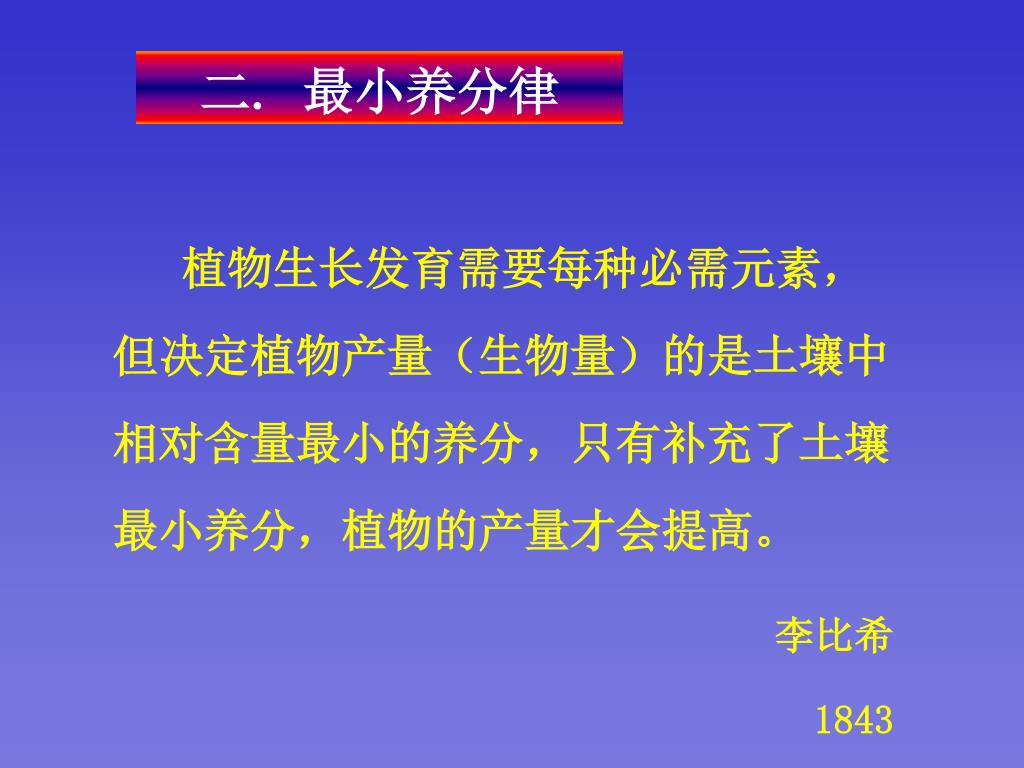 二. 最小养分律

植物生长发育需要每种必需元素，但决定植物产量（生物量）的是土壤中相对含量最小的养分，只有补充了土壤最小养分，植物的产量才会提高。

李比希

1843